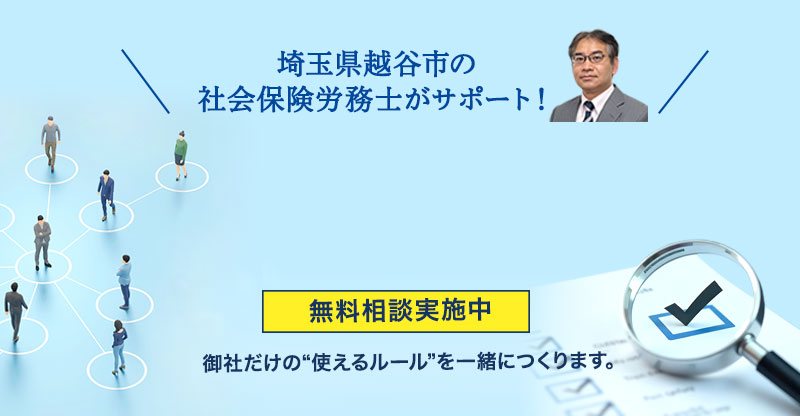 埼玉県越谷市の
社会保険労務士がサポート！

無料相談実施中

御社だけの“使えるルール”を一緒につくります。